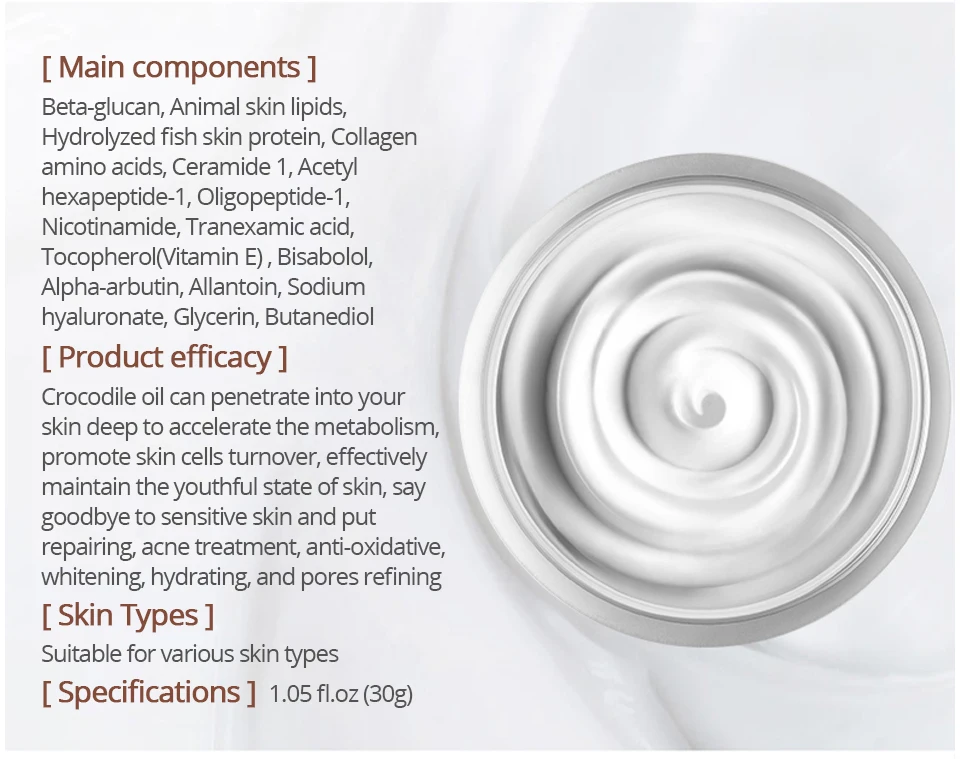 [ Main components ]
Beta-glucan, Animal skin lipids, Hydrolyzed fish skin protein, Collagen amino acids, Ceramide 1, Acetyl hexapeptide-1, Oligopeptide-1, Nicotinamide, Tranexamic acid, Tocopherol(Vitamin E) , Bisabolol, Alpha-arbutin, Allantoin, Sodium hyaluronate, Glycerin, Butanediol

[ Product efficacy ]
Crocodile oil can penetrate into your skin deep to accelerate the metabolism, promote skin cells turnover, effectively maintain the youthful state of skin, say goodbye to sensitive skin and put repairing, acne treatment, anti-oxidative, whitening, hydrating, and pores refining

[ Skin Types ]
Suitable for various skin types

[ Specifications ] 1.05 fl.oz (30g)